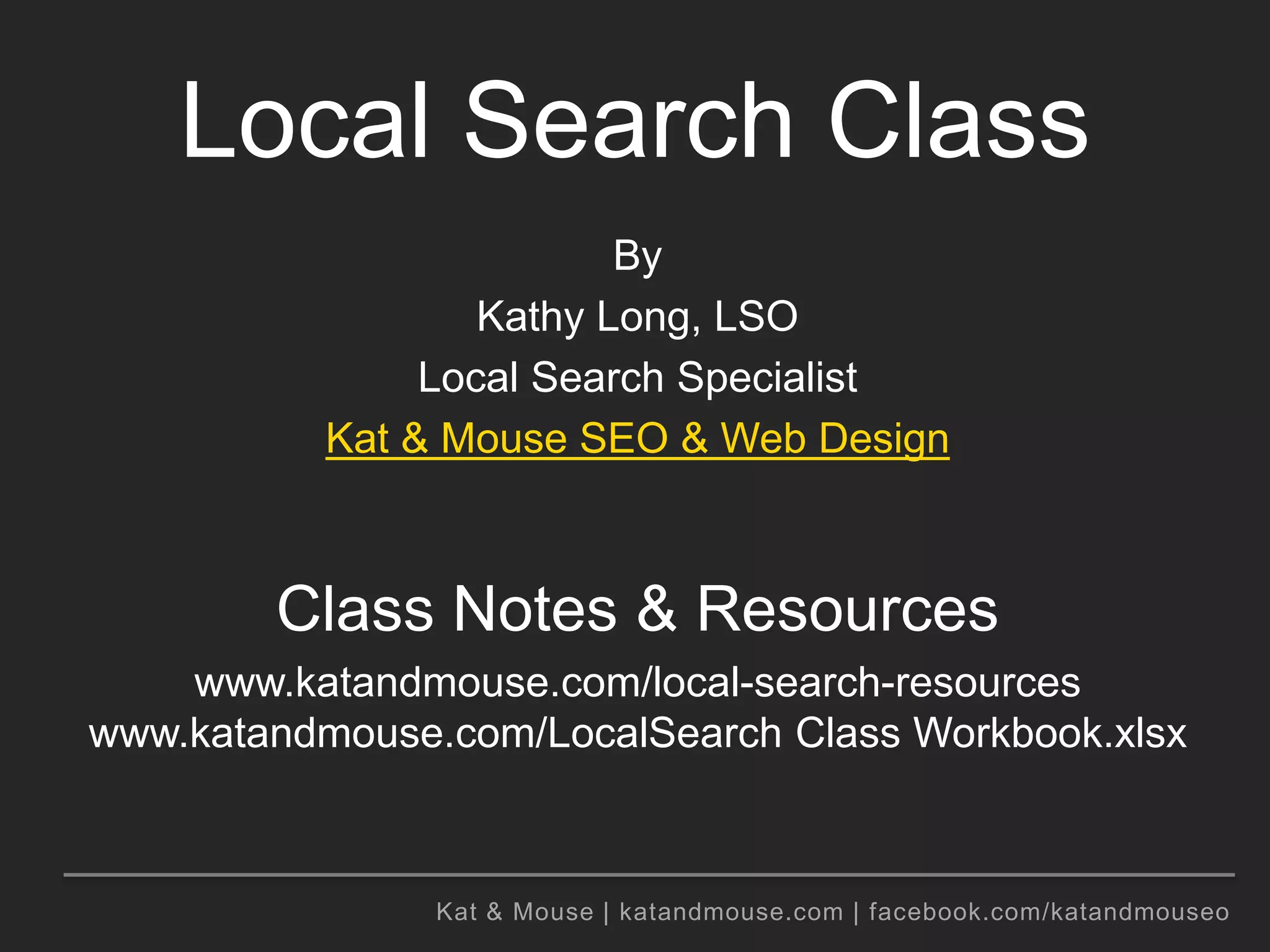 Local Search Class

By
Kathy Long, LSO
Local Search Specialist
Kat & Mouse SEO & Web Design

Class Notes & Resources
www.katandmouse.com/local-search-resources
www.katandmouse.com/LocalSearch Class Workbook.xlsx

Kat & Mouse | katandmouse.com | facebook.com/katandmouseo